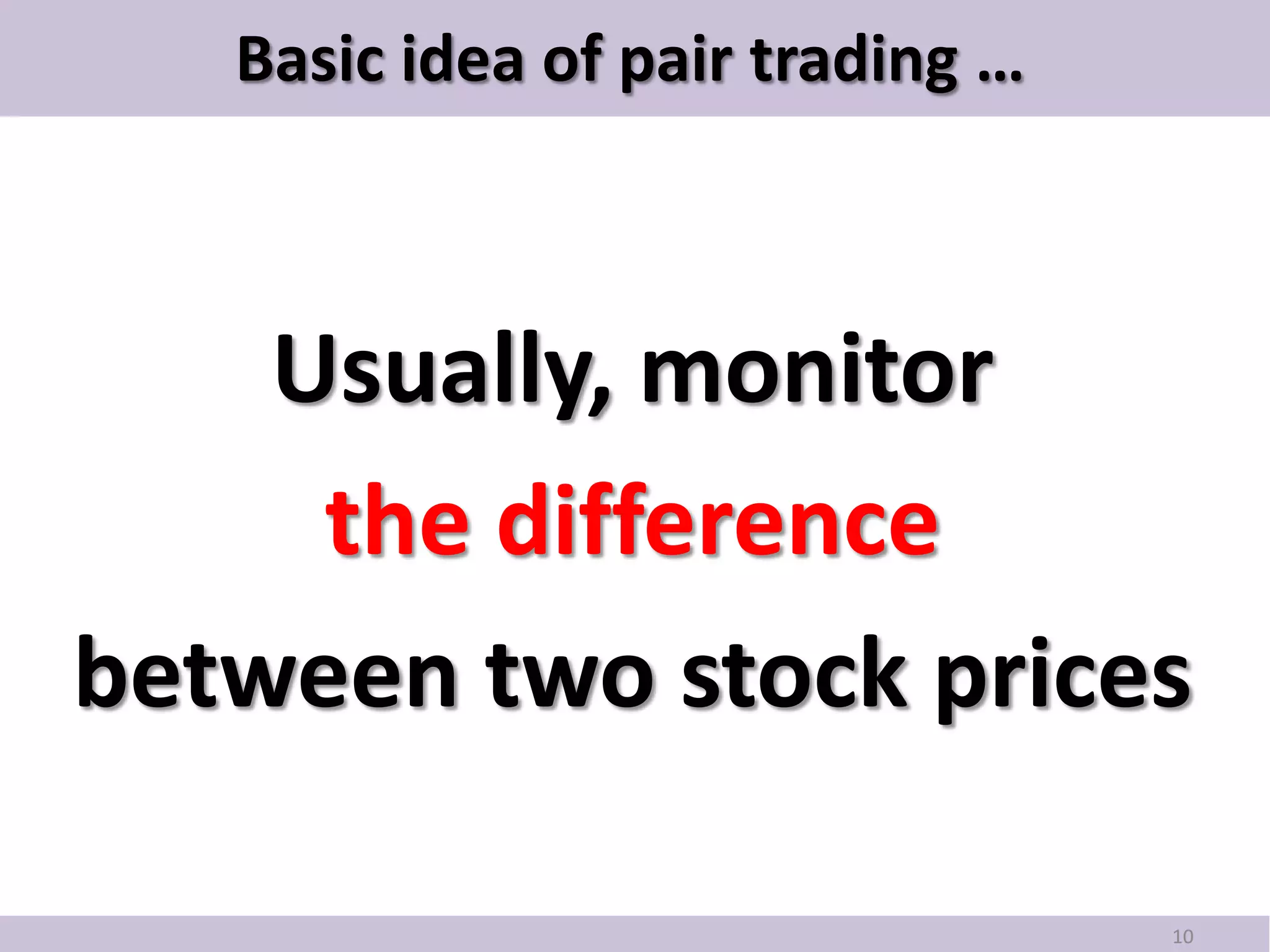 Basic idea of pair trading …

Usually, monitor
the difference
between two stock prices

10